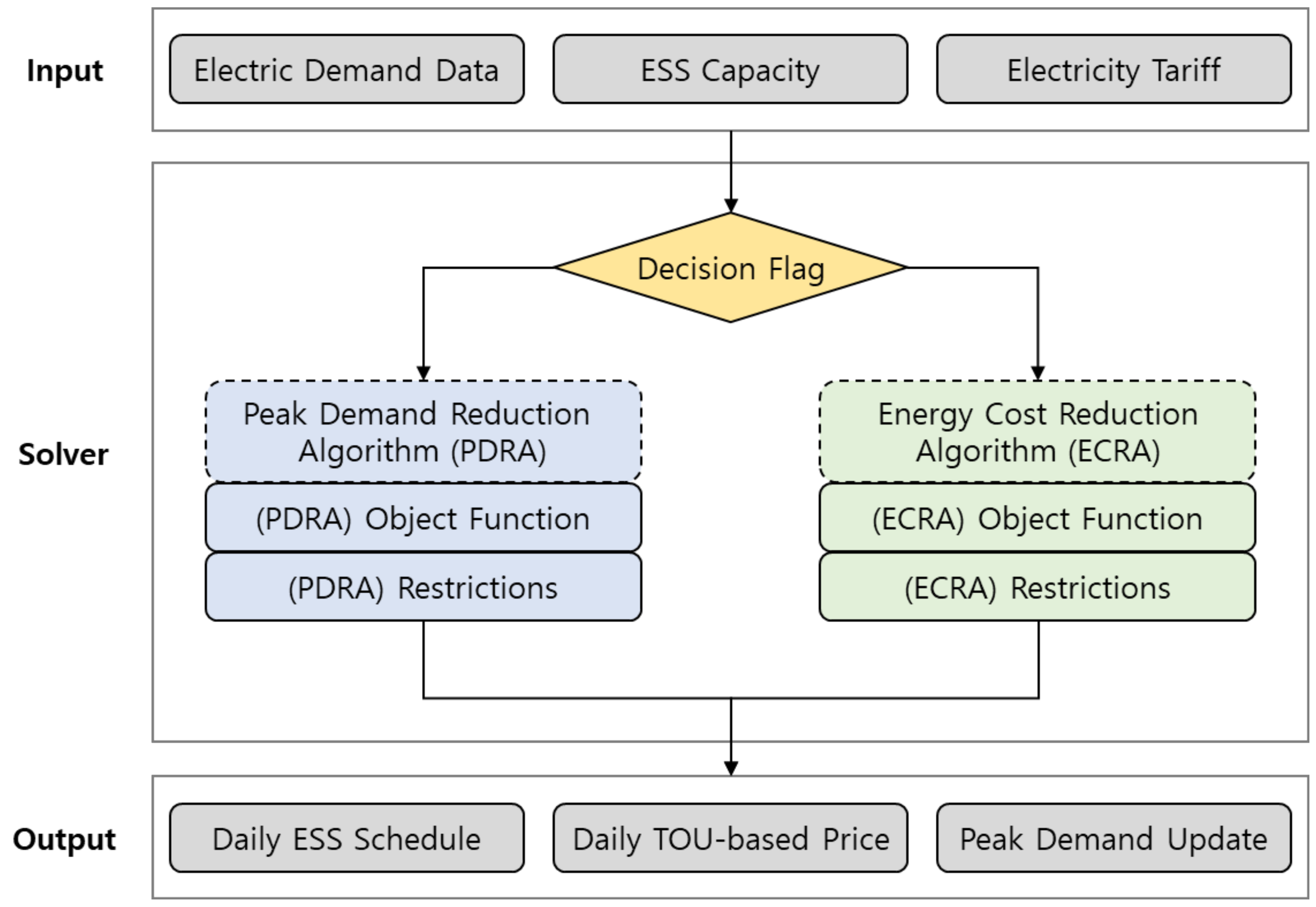 Input

Electric Demand Data

ESS Capacity

Electricity Tariff

Solver

Decision Flag

Peak Demand Reduction Algorithm (PDRA)

(PDRA) Object Function

(PDRA) Restrictions

Energy Cost Reduction Algorithm (ECRA)

(ECRA) Object Function

(ECRA) Restrictions

Output

Daily ESS Schedule

Daily TOU-based Price

Peak Demand Update